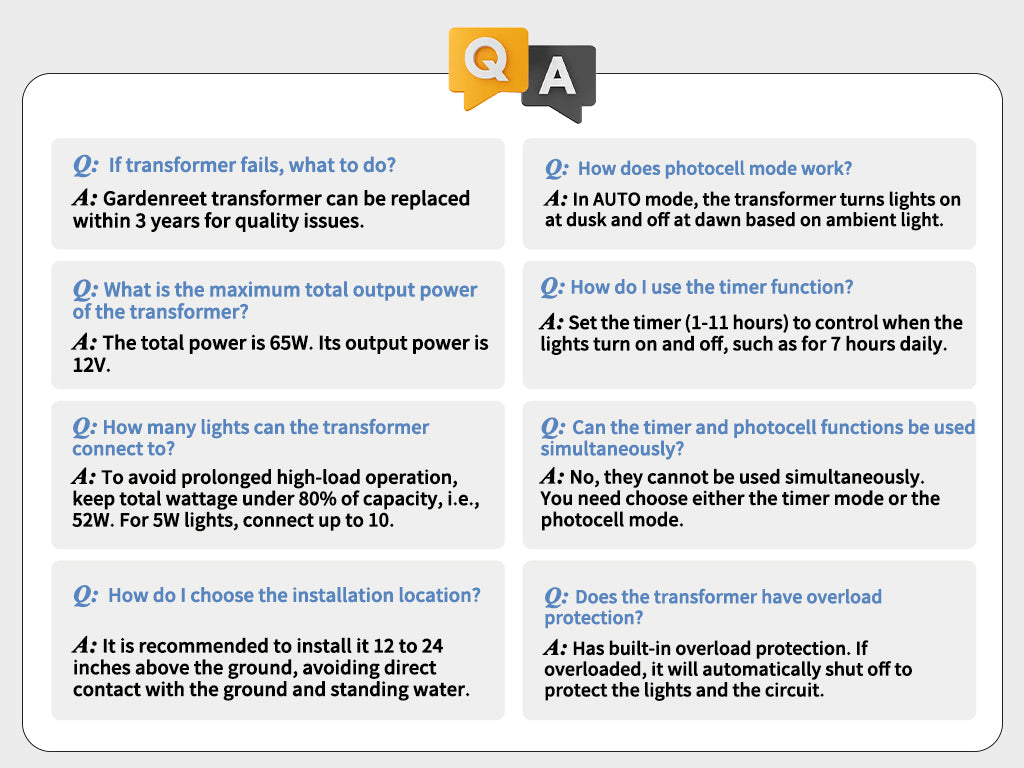 Q A

Q: If transformer fails, what to do?
A: Gardenreet transformer can be replaced within 3 years for quality issues.

Q: What is the maximum total output power of the transformer?
A: The total power is 65W. Its output power is 12V.

Q: How many lights can the transformer connect to?
A: To avoid prolonged high-load operation, keep total wattage under 80% of capacity, i.e., 52W. For 5W lights, connect up to 10.

Q: How do I choose the installation location?
A: It is recommended to install it 12 to 24 inches above the ground, avoiding direct contact with the ground and standing water.

Q: How does photocell mode work?
A: In AUTO mode, the transformer turns lights on at dusk and off at dawn based on ambient light.

Q: How do I use the timer function?
A: Set the timer (1-11 hours) to control when the lights turn on and off, such as for 7 hours daily.

Q: Can the timer and photocell functions be used simultaneously?
A: No, they cannot be used simultaneously. You need choose either the timer mode or the photocell mode.

Q: Does the transformer have overload protection?
A: Has built-in overload protection. If overloaded, it will automatically shut off to protect the lights and the circuit.